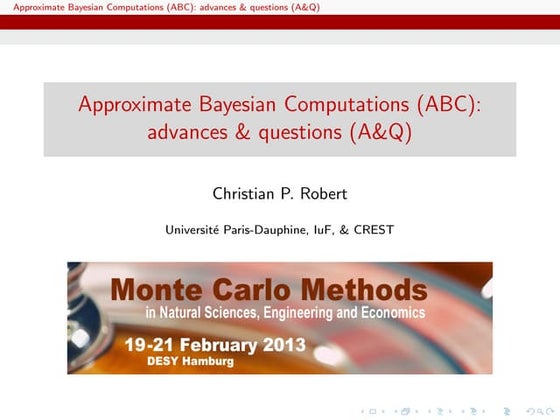 Approximate Bayesian Computations (ABC): advances & questions (A&Q)

Approximate Bayesian Computations (ABC): advances & questions (A&Q)

Christian P. Robert

Université Paris-Dauphine, IuF, & CREST

Monte Carlo Methods
in Natural Sciences, Engineering and Economics
19-21 February 2013
DESY Hamburg